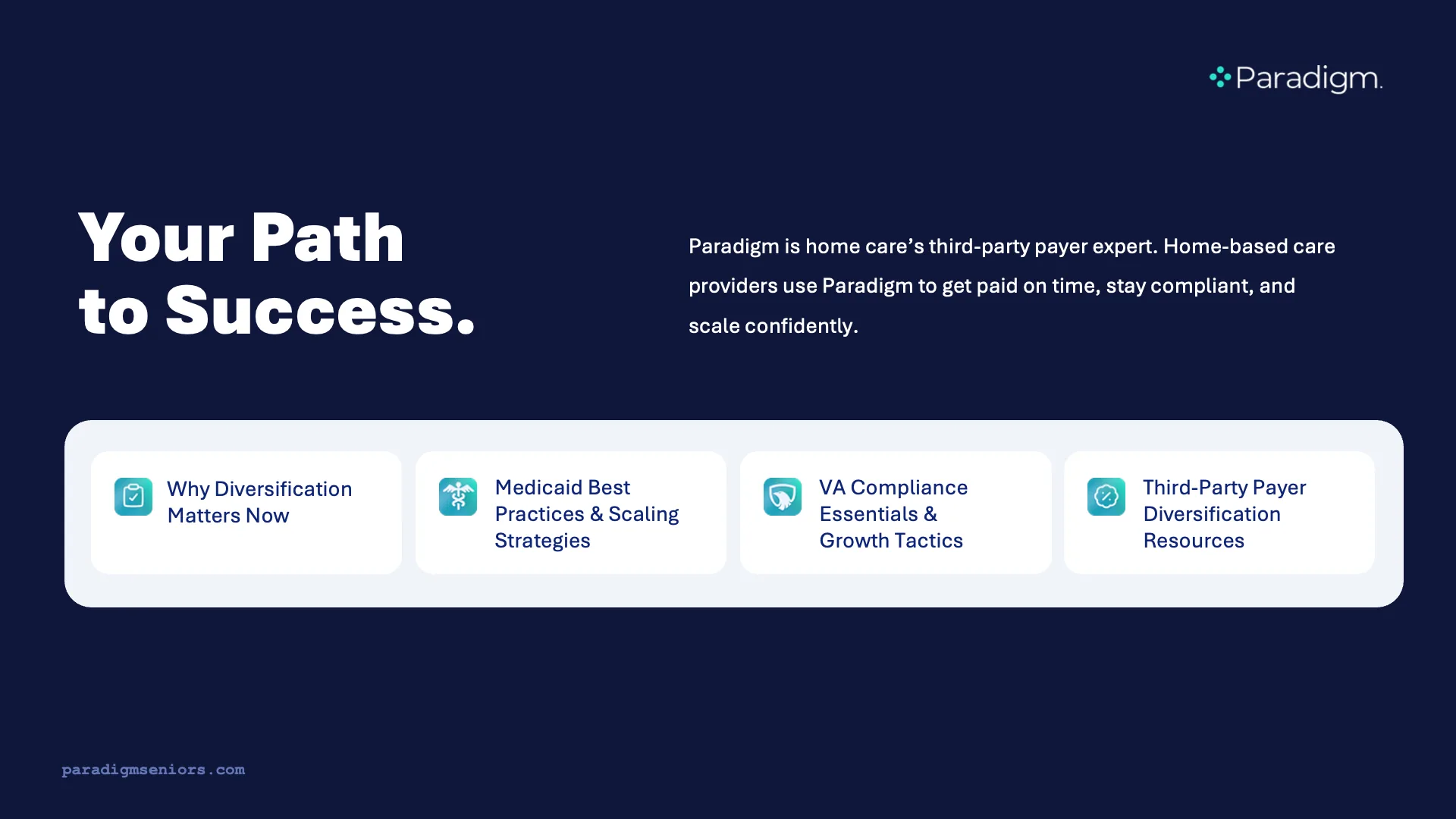 Paradigm.

Your Path to Success.

Paradigm is home care's third-party payer expert. Home-based care providers use Paradigm to get paid on time, stay compliant, and scale confidently.

Why Diversification Matters Now

Medicaid Best Practices & Scaling Strategies

VA Compliance Essentials & Growth Tactics

Third-Party Payer Diversification Resources

paradigmseniors.com